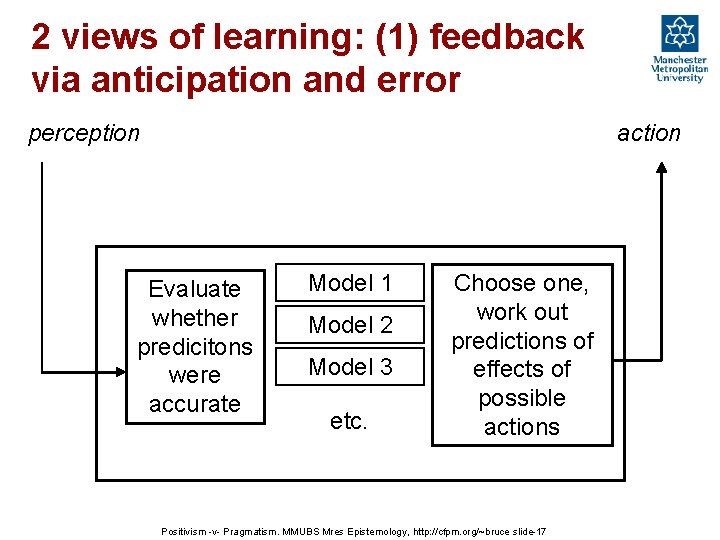 2 views of learning: (1) feedback via anticipation and error

Manchester Metropolitan University

perception

action

Evaluate whether predicitons were accurate

Model 1

Model 2

Model 3

etc.

Choose one, work out predictions of effects of possible actions

Positivism -v- Pragmatism. MMUBS Mres Epistemology, http://cfpm.org/~bruce slide-17